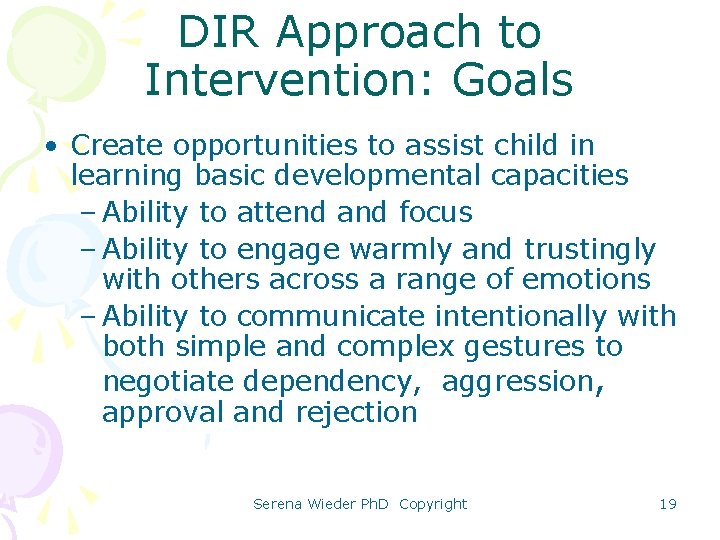 DIR Approach to Intervention: Goals

• Create opportunities to assist child in learning basic developmental capacities
– Ability to attend and focus
– Ability to engage warmly and trustingly with others across a range of emotions
– Ability to communicate intentionally with both simple and complex gestures to negotiate dependency, aggression, approval and rejection

Serena Wieder PhD Copyright

19